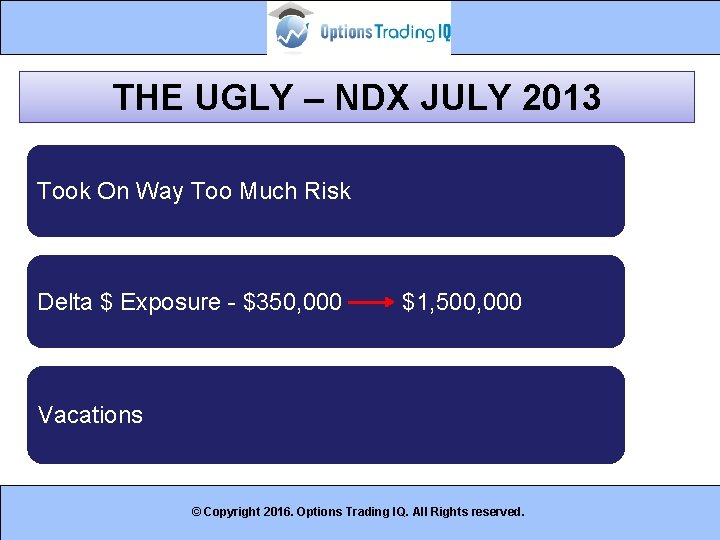 Options Trading IQ

THE UGLY – NDX JULY 2013

Took On Way Too Much Risk

Delta \$ Exposure - \$350,000 → \$1,500,000

Vacations

© Copyright 2016. Options Trading IQ. All Rights reserved.